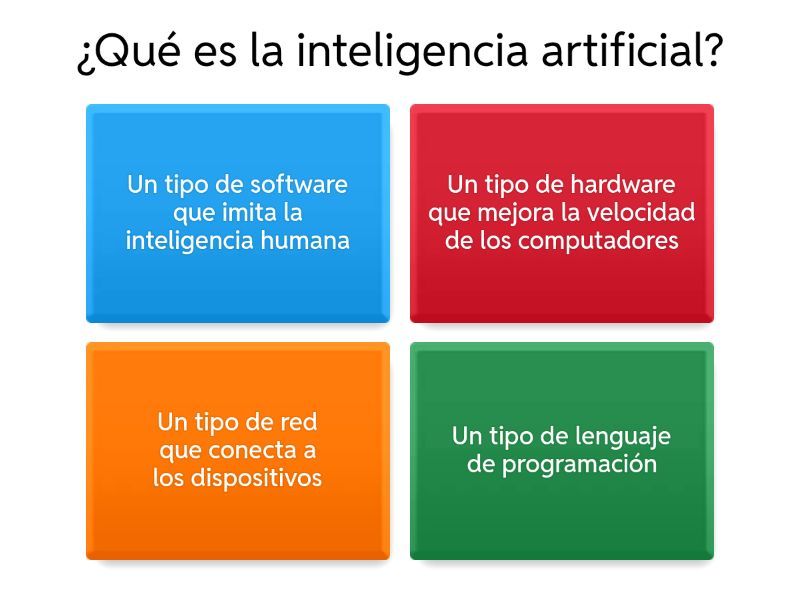 ¿Qué es la inteligencia artificial?

Un tipo de software que imita la inteligencia humana

Un tipo de hardware que mejora la velocidad de los computadores

Un tipo de red que conecta a los dispositivos

Un tipo de lenguaje de programación